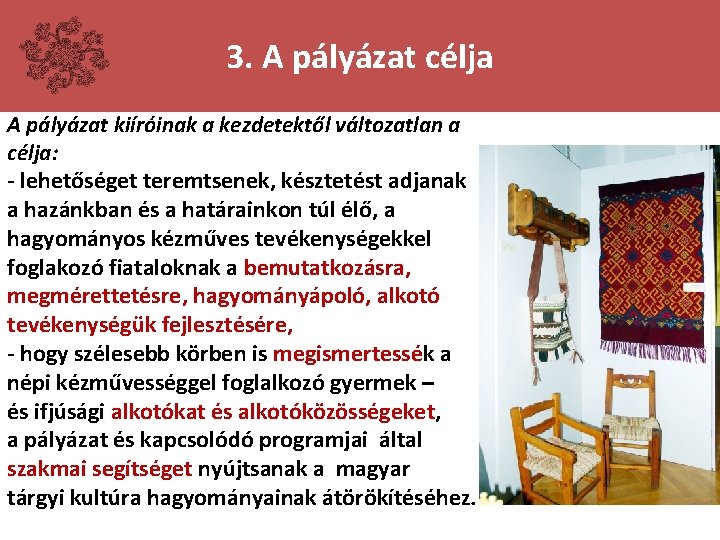 3. A pályázat célja

A pályázat kiíróinak a kezdetektől változatlan a célja:
- lehetőséget teremtsenek, késztetést adjanak a hazánkban és a határainkon túl élő, a hagyományos kézműves tevékenységekkel foglakozó fiataloknak a bemutatkozásra, megmérettetésre, hagyományápoló, alkotó tevékenységük fejlesztésére,
- hogy szélesebb körben is megismertessék a népi kézművességgel foglalkozó gyermek – és ifjúsági alkotókat és alkotóközösségeket, a pályázat és kapcsolódó programjai által szakmai segítséget nyújtsanak a magyar tárgyi kultúra hagyományainak átörökítéséhez.